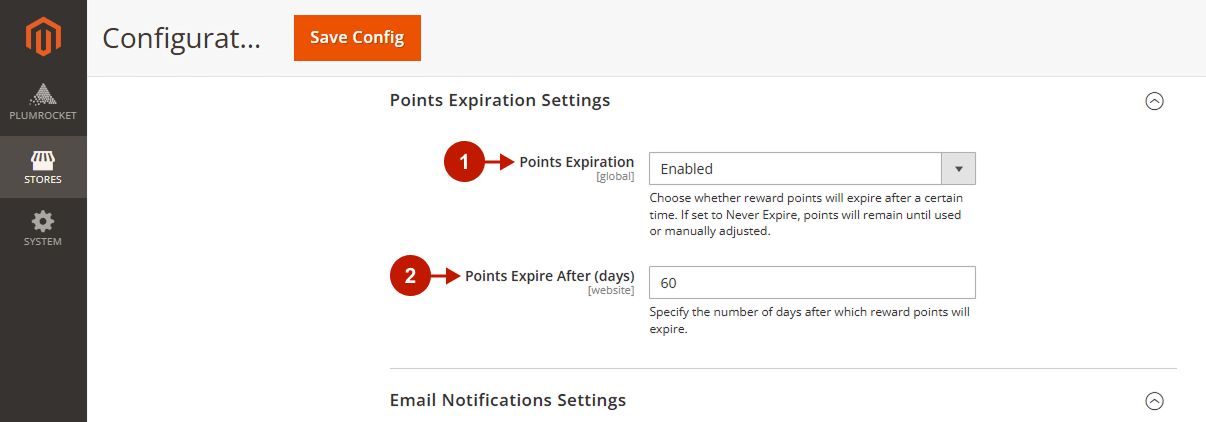 PLUMROCKET

STORES

SYSTEM

Configurat...

Save Config

Points Expiration Settings

1

Points Expiration
[global]

Enabled

Choose whether reward points will expire after a certain time. If set to Never Expire, points will remain until used or manually adjusted.

2

Points Expire After (days)
[website]

60

Specify the number of days after which reward points will expire.

Email Notifications Settings